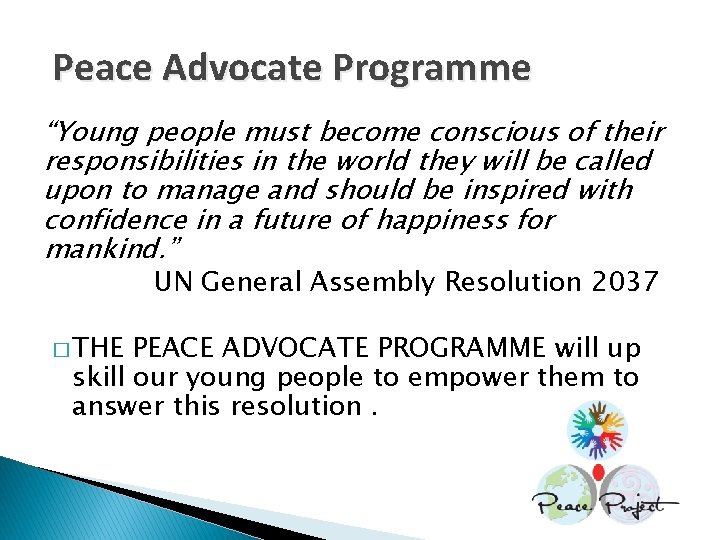 Peace Advocate Programme

"Young people must become conscious of their responsibilities in the world they will be called upon to manage and should be inspired with confidence in a future of happiness for mankind."

UN General Assembly Resolution 2037

□ THE PEACE ADVOCATE PROGRAMME will up skill our young people to empower them to answer this resolution .

Peace Project